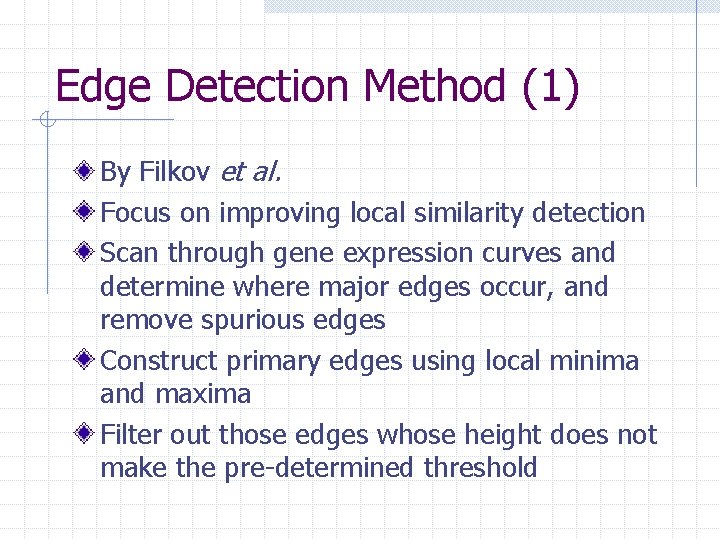 Edge Detection Method (1)

By Filkov et al.

Focus on improving local similarity detection

Scan through gene expression curves and determine where major edges occur, and remove spurious edges

Construct primary edges using local minima and maxima

Filter out those edges whose height does not make the pre-determined threshold